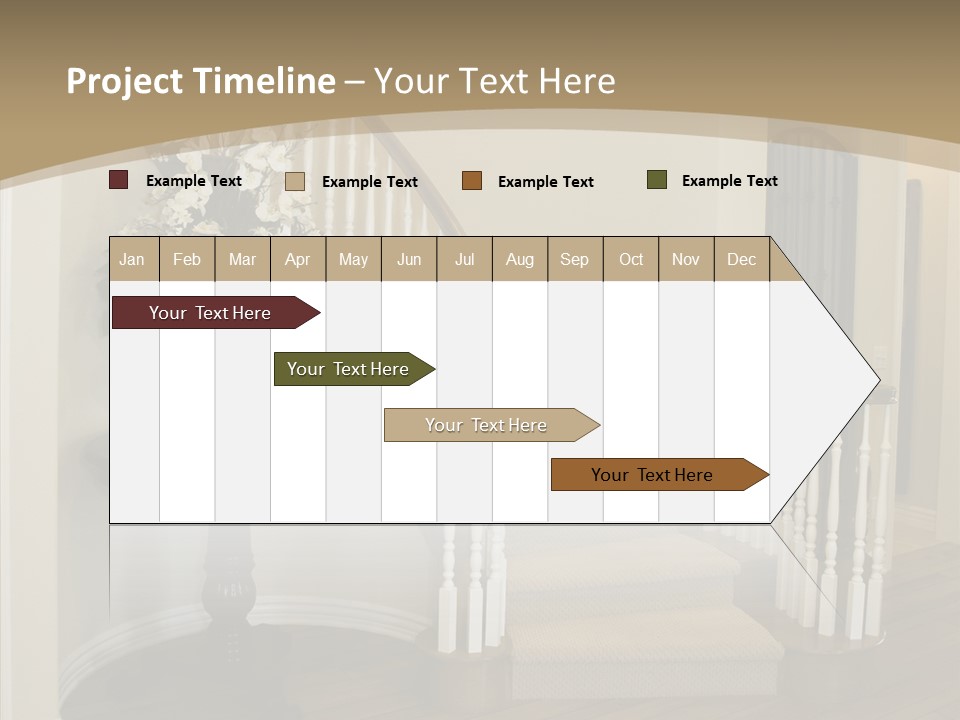 Project Timeline – Your Text Here

Example Text
Example Text
Example Text
Example Text

| Jan | Feb | Mar | Apr | May | Jun | Jul | Aug | Sep | Oct | Nov | Dec |
|---|---|---|---|---|---|---|---|---|---|---|---|

Your Text Here

Your Text Here

Your Text Here

Your Text Here